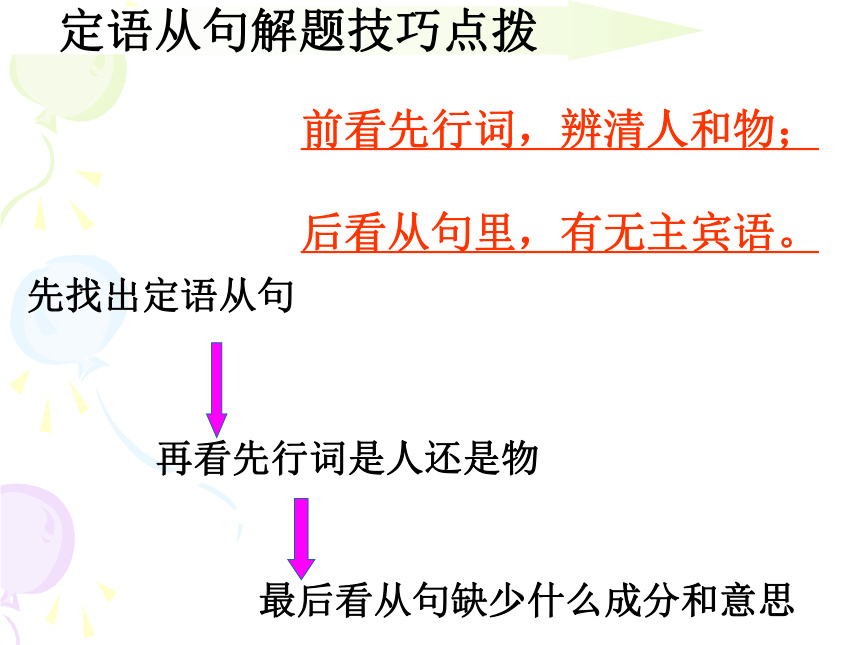 定语从句解题技巧点拨

前看先行词，辨清人和物；

后看从句里，有无主宾语。

先找出定语从句

再看先行词是人还是物

最后看从句缺少什么成分和意思